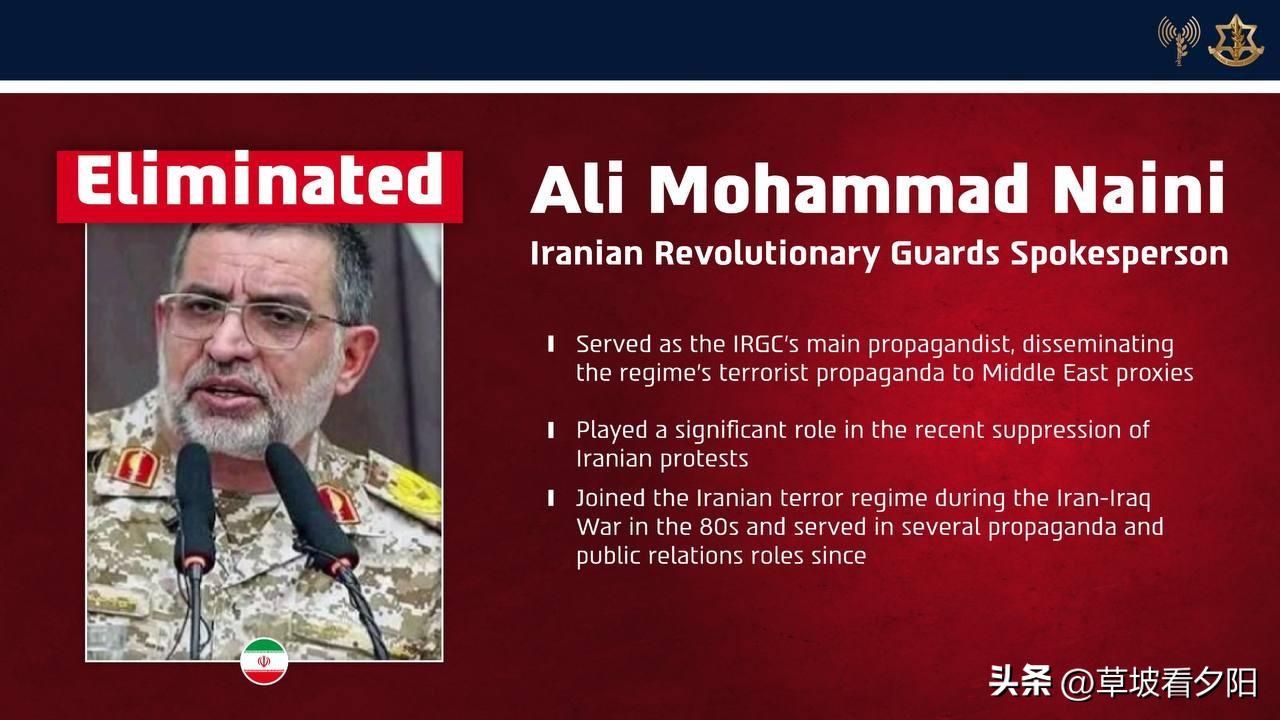 Eliminated

Ali Mohammad Naini

Iranian Revolutionary Guards Spokesperson

Served as the IRGC's main propagandist, disseminating the regime's terrorist propaganda to Middle East proxies

Played a significant role in the recent suppression of Iranian protests

Joined the Iranian terror regime during the Iran-Iraq War in the 80s and served in several propaganda and public relations roles since

头条 @草坡看夕阳